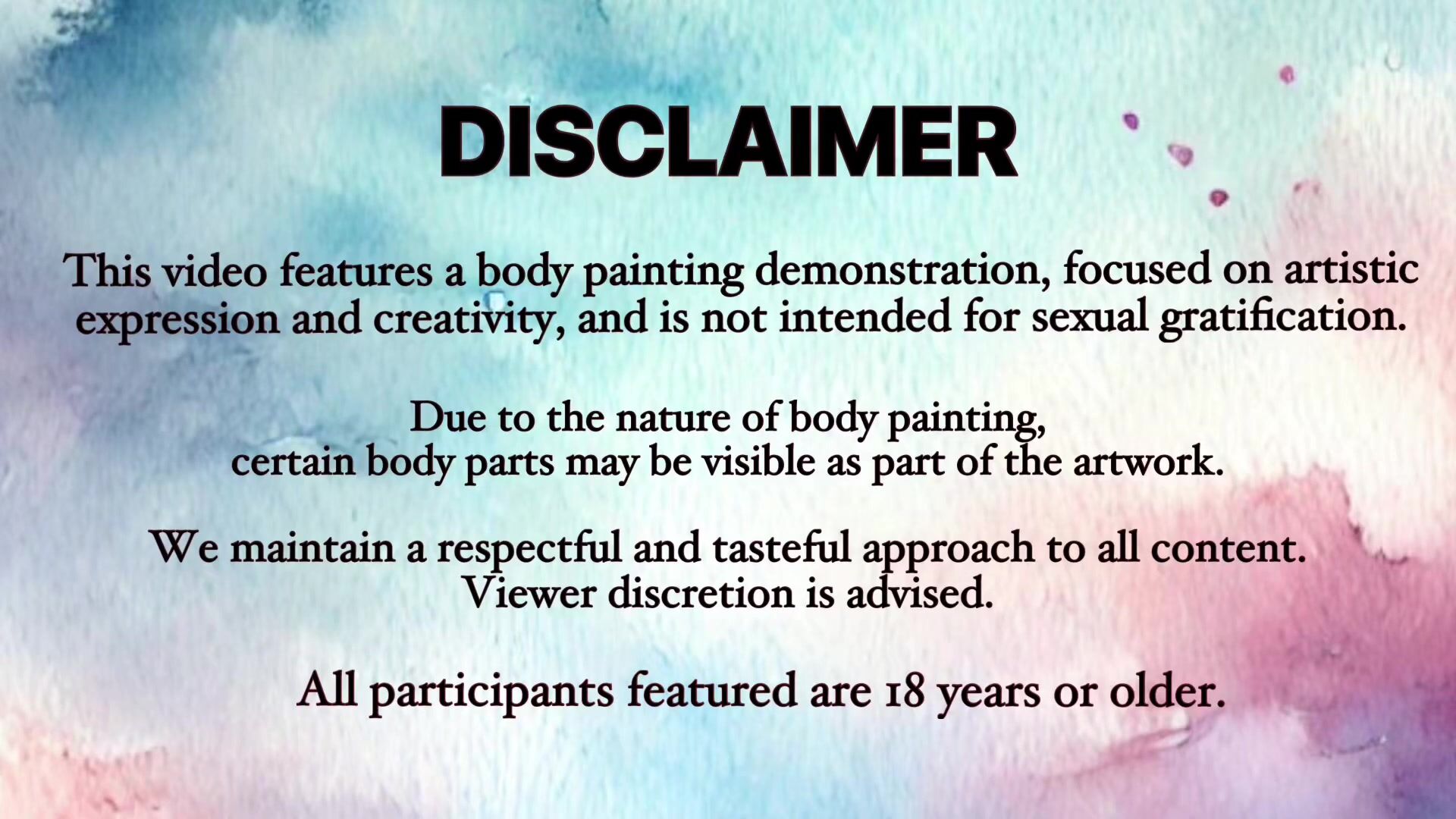 DISCLAIMER

This video features a body painting demonstration, focused on artistic expression and creativity, and is not intended for sexual gratification.

Due to the nature of body painting, certain body parts may be visible as part of the artwork.

We maintain a respectful and tasteful approach to all content. Viewer discretion is advised.

All participants featured are 18 years or older.